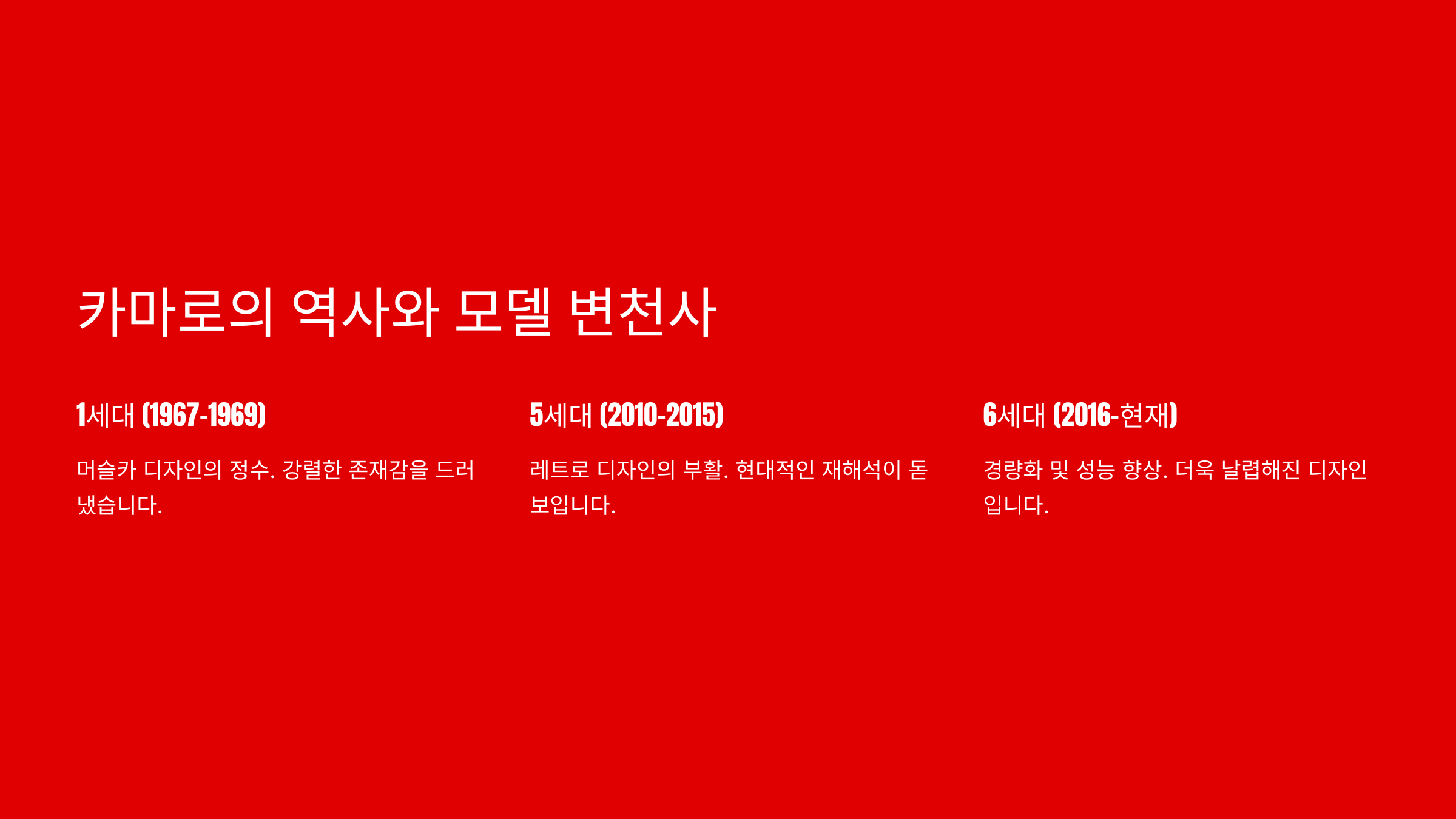 카마로의 역사와 모델 변천사

1세대 (1967-1969)

머슬카 디자인의 정수. 강렬한 존재감을 드러냈습니다.

5세대 (2010-2015)

레트로 디자인의 부활. 현대적인 재해석이 돋보입니다.

6세대 (2016-현재)

경량화 및 성능 향상. 더욱 날렵해진 디자인입니다.